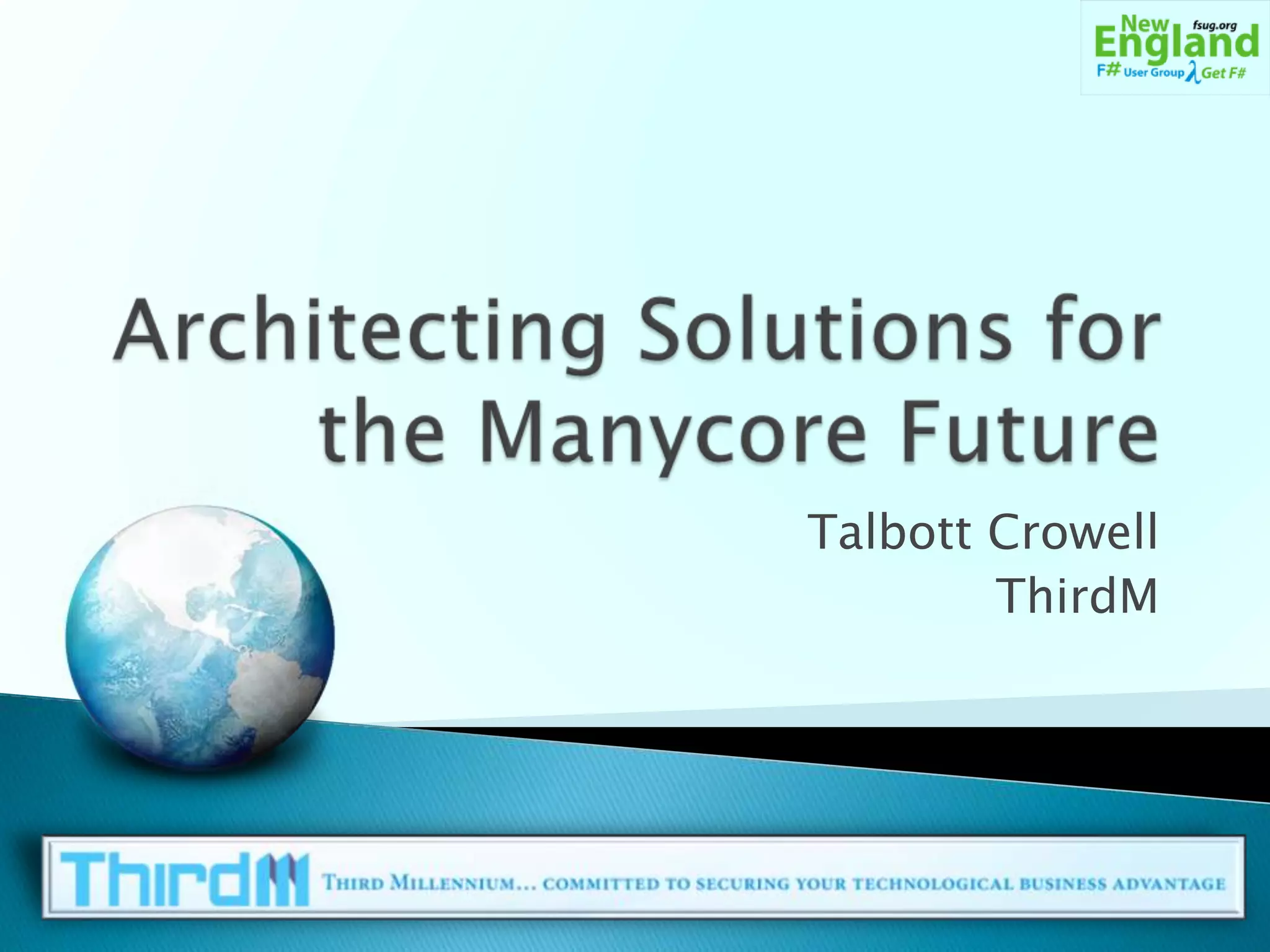 New England fsug.org
F# User Group λ Get F#

Architecting Solutions for the Manycore Future

Talbott Crowell
ThirdM

ThirdM THIRD MILLENNIUM... COMMITTED TO SECURING YOUR TECHNOLOGICAL BUSINESS ADVANTAGE